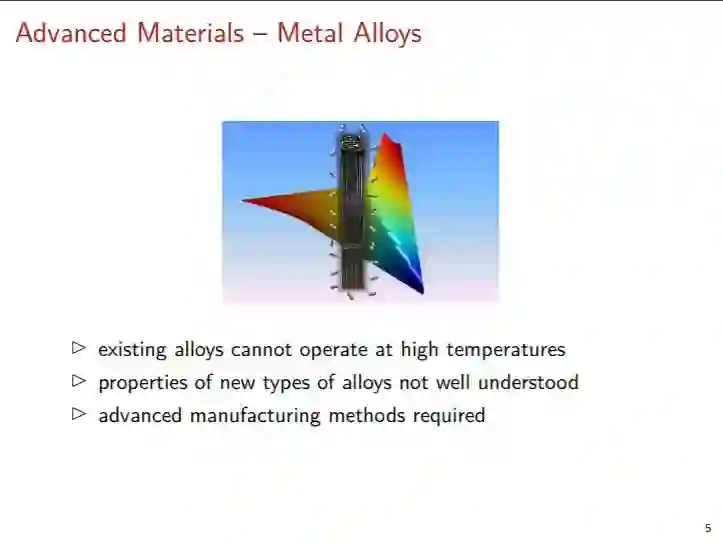 Advanced Materials – Metal Alloys

▷ existing alloys cannot operate at high temperatures
▷ properties of new types of alloys not well understood
▷ advanced manufacturing methods required

5